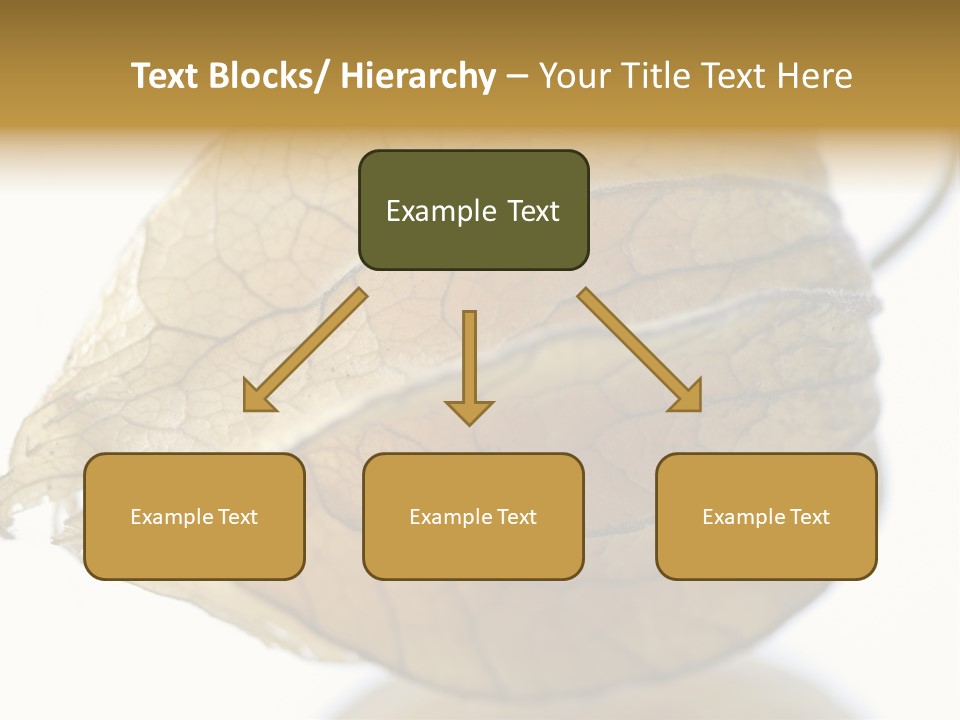 Text Blocks/ Hierarchy – Your Title Text Here

Example Text

Example Text

Example Text

Example Text